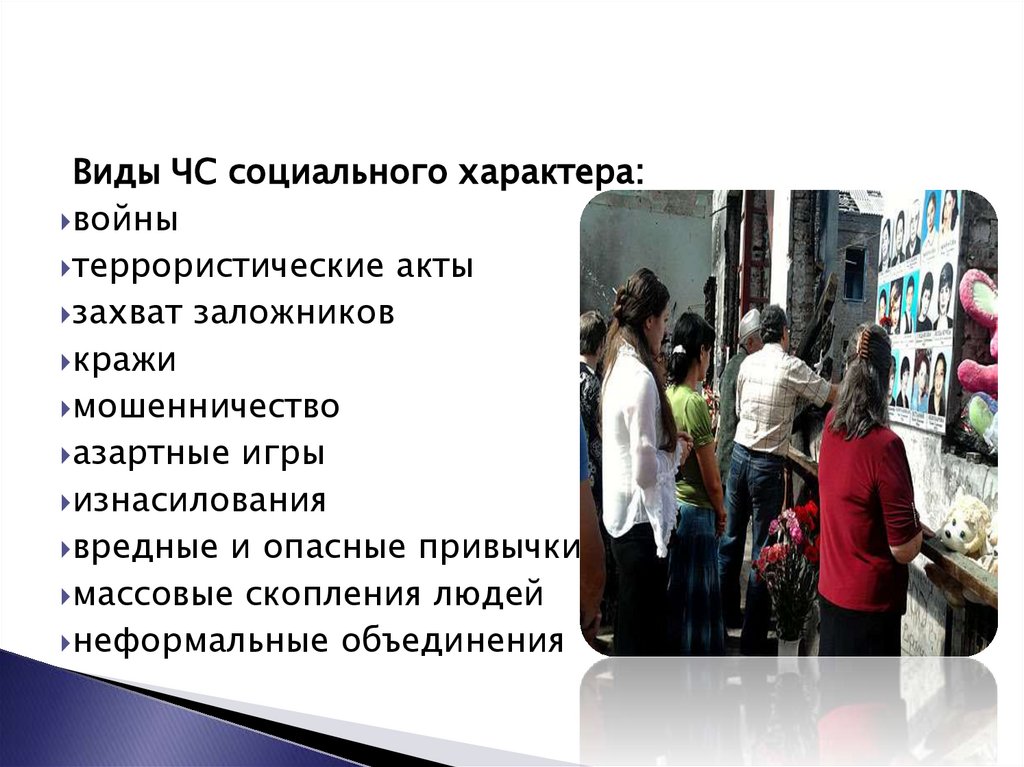 Виды ЧС социального характера:
войны
террористические акты
захват заложников
кражи
мошенничество
азартные игры
изнасилования
вредные и опасные привычки
массовые скопления людей
неформальные объединения